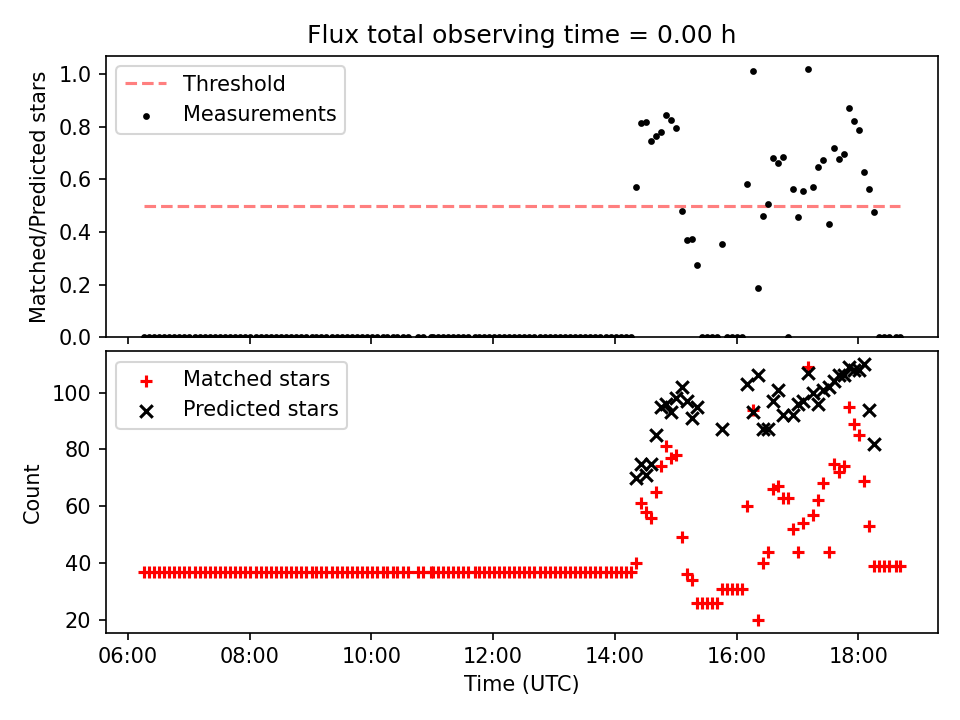 Flux total observing time = 0.00 h

Threshold
Measurements

Matched/Predicted stars

1.0
0.8
0.6
0.4
0.2
0.0

Matched stars
Predicted stars

Count

100
80
60
40
20

06:00
08:00
10:00
12:00
14:00
16:00
18:00

Time (UTC)